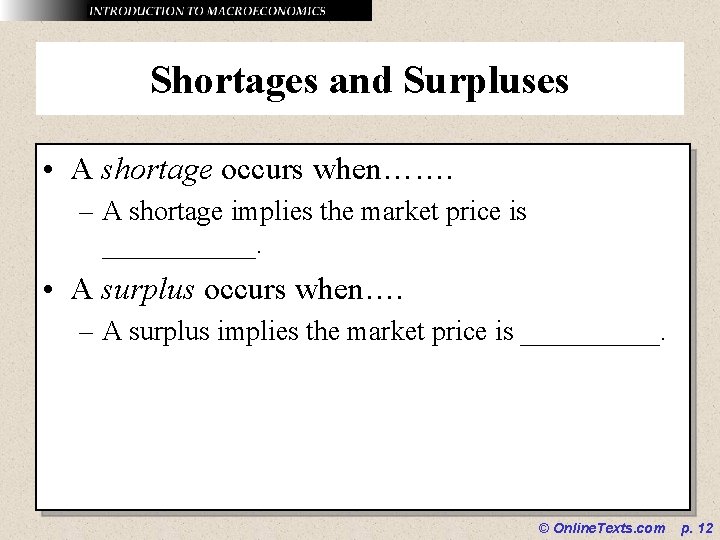 INTRODUCTION TO MACROECONOMICS

Shortages and Surpluses

• A shortage occurs when…….
– A shortage implies the market price is ___________.
• A surplus occurs when….
– A surplus implies the market price is __________.

© OnlineTexts.com p. 12